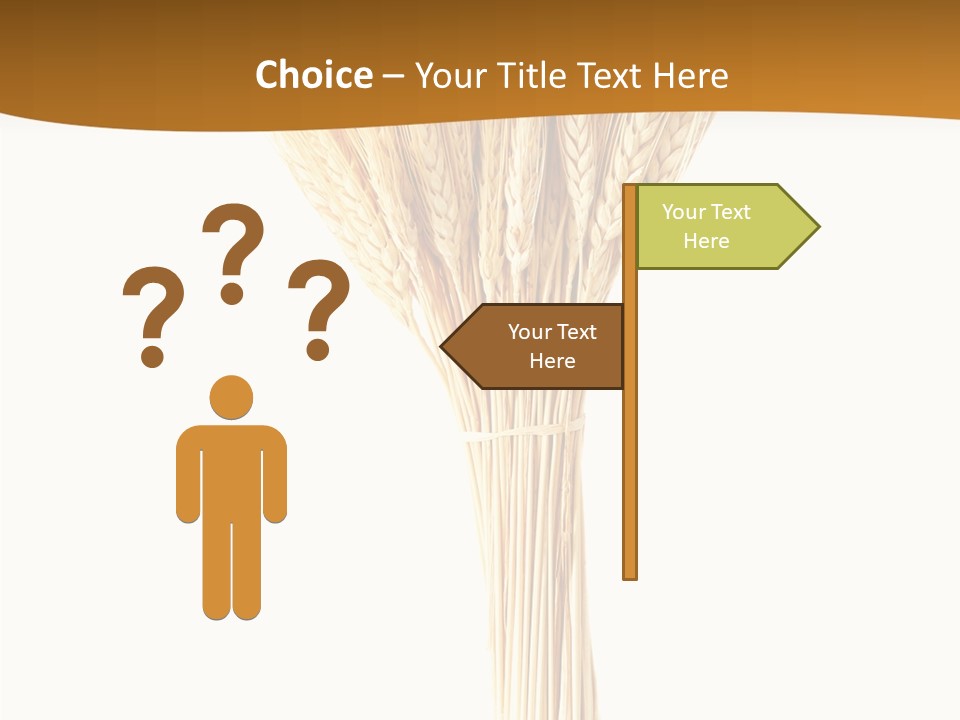 Choice – Your Title Text Here

?
?
?

Your Text Here

Your Text Here